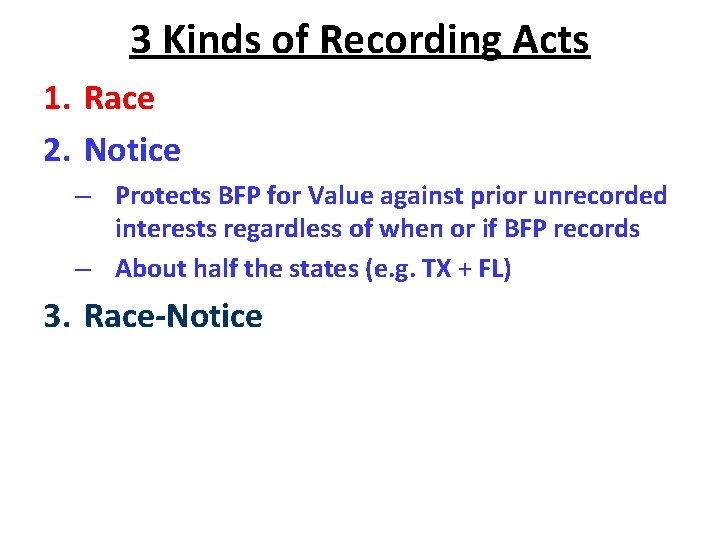 3 Kinds of Recording Acts

1. Race
2. Notice
 – Protects BFP for Value against prior unrecorded interests regardless of when or if BFP records
 – About half the states (e.g. TX + FL)
3. Race-Notice